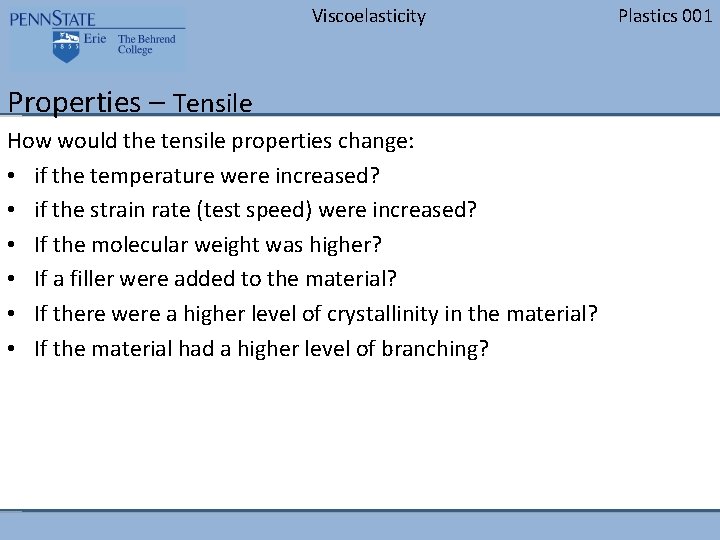 PENNSTATE
1855
Erie The Behrend College

Viscoelasticity

Plastics 001

Properties – Tensile

How would the tensile properties change:

• if the temperature were increased?
• if the strain rate (test speed) were increased?
• If the molecular weight was higher?
• If a filler were added to the material?
• If there were a higher level of crystallinity in the material?
• If the material had a higher level of branching?